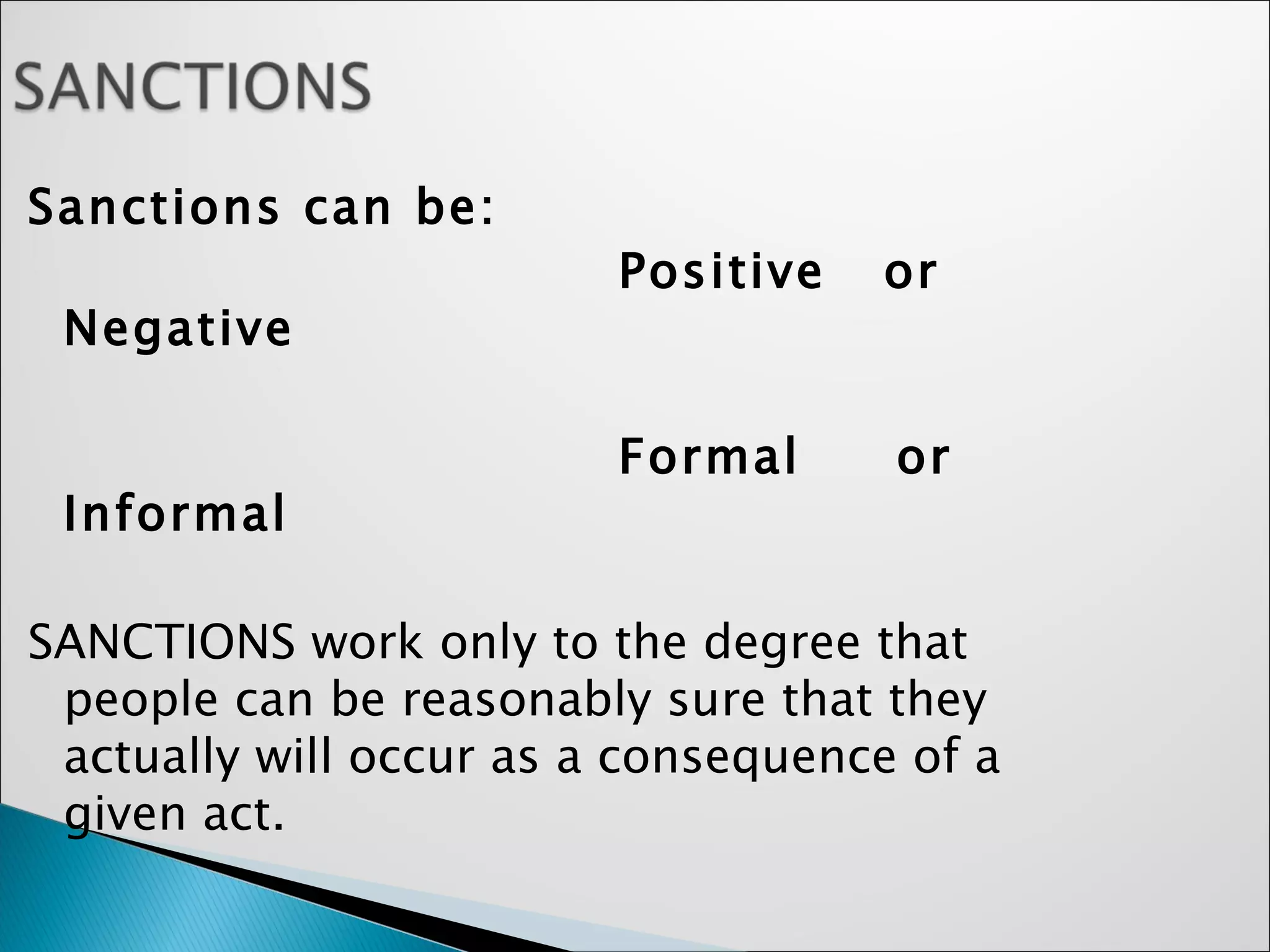 SANCTIONS

Sanctions can be:

Positive or Negative

Formal or Informal

SANCTIONS work only to the degree that people can be reasonably sure that they actually will occur as a consequence of a given act.